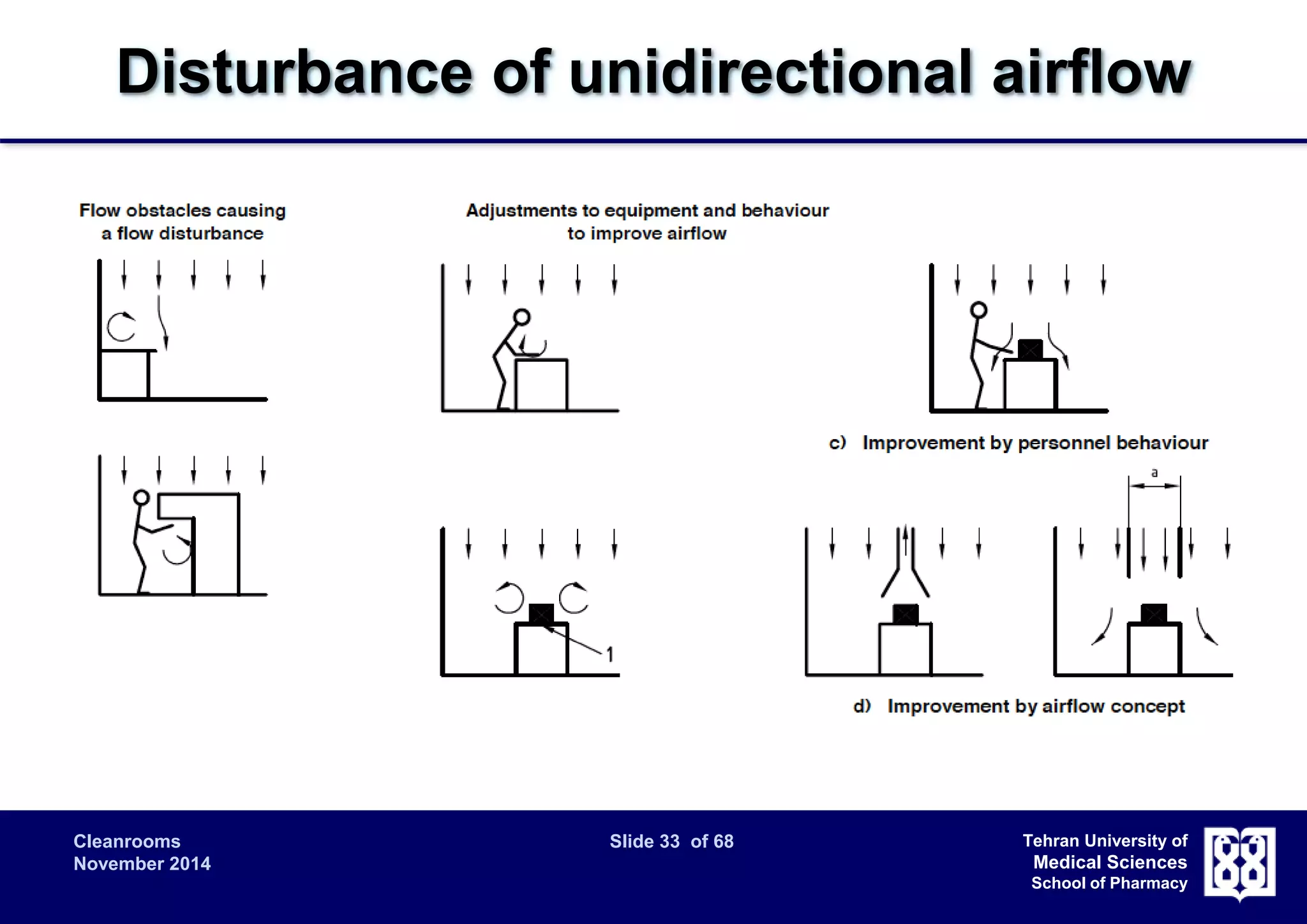 Disturbance of unidirectional airflow

Flow obstacles causing a flow disturbance

Adjustments to equipment and behaviour to improve airflow

c) Improvement by personnel behaviour

a

1

d) Improvement by airflow concept

Cleanrooms
November 2014

Slide 33 of 68

Tehran University of
Medical Sciences
School of Pharmacy